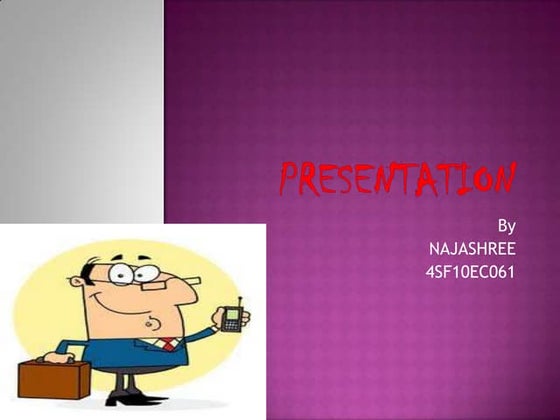 PRESENTATION

By
NAJASHREE
4SF10EC061